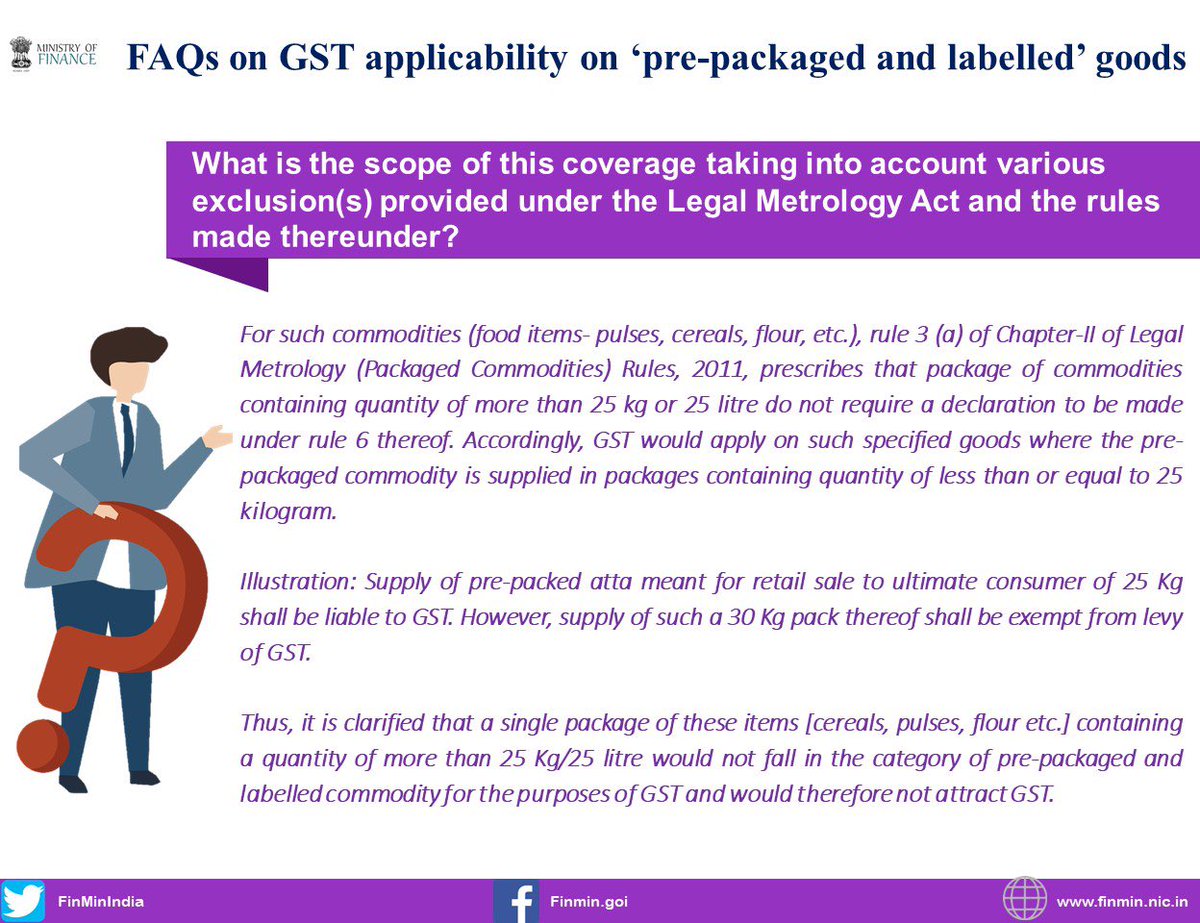 MINISTRY OF FINANCE

FAQs on GST applicability on 'pre-packaged and labelled' goods

What is the scope of this coverage taking into account various exclusion(s) provided under the Legal Metrology Act and the rules made thereunder?

For such commodities (food items- pulses, cereals, flour, etc.), rule 3 (a) of Chapter-II of Legal Metrology (Packaged Commodities) Rules, 2011, prescribes that package of commodities containing quantity of more than 25 kg or 25 litre do not require a declaration to be made under rule 6 thereof. Accordingly, GST would apply on such specified goods where the pre-packaged commodity is supplied in packages containing quantity of less than or equal to 25 kilogram.

Illustration: Supply of pre-packed atta meant for retail sale to ultimate consumer of 25 Kg shall be liable to GST. However, supply of such a 30 Kg pack thereof shall be exempt from levy of GST.

Thus, it is clarified that a single package of these items [cereals, pulses, flour etc.] containing a quantity of more than 25 Kg/25 litre would not fall in the category of pre-packaged and labelled commodity for the purposes of GST and would therefore not attract GST.

FinMinIndia

Finmin.goi

www.finmin.nic.in